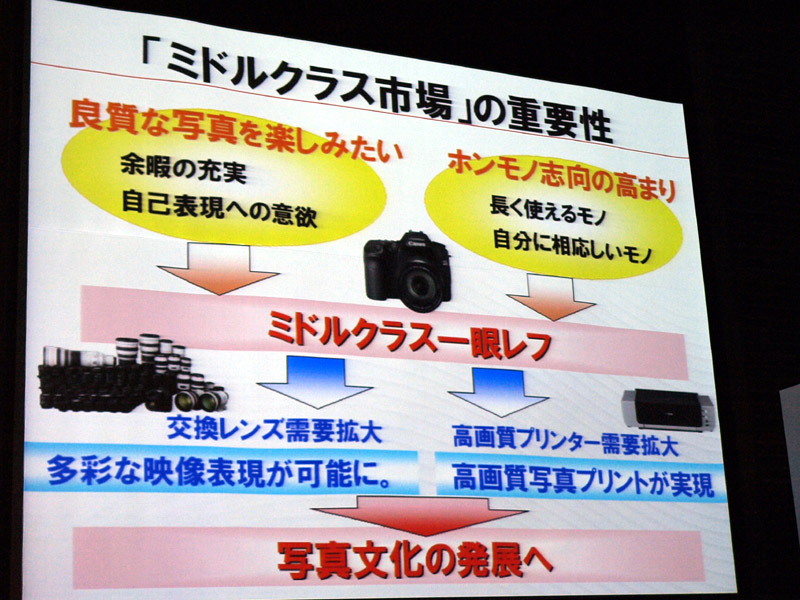 「ミドルクラス市場」の重要性

良質な写真を楽しみたい
余暇の充実
自己表現への意欲

ホンモノ志向の高まり
長く使えるモノ
自分に相応しいモノ

Canon

ミドルクラス一眼レフ

交換レンズ需要拡大
多彩な映像表現が可能に。

高画質プリンター需要拡大
高画質写真プリントが実現

写真文化の発展へ